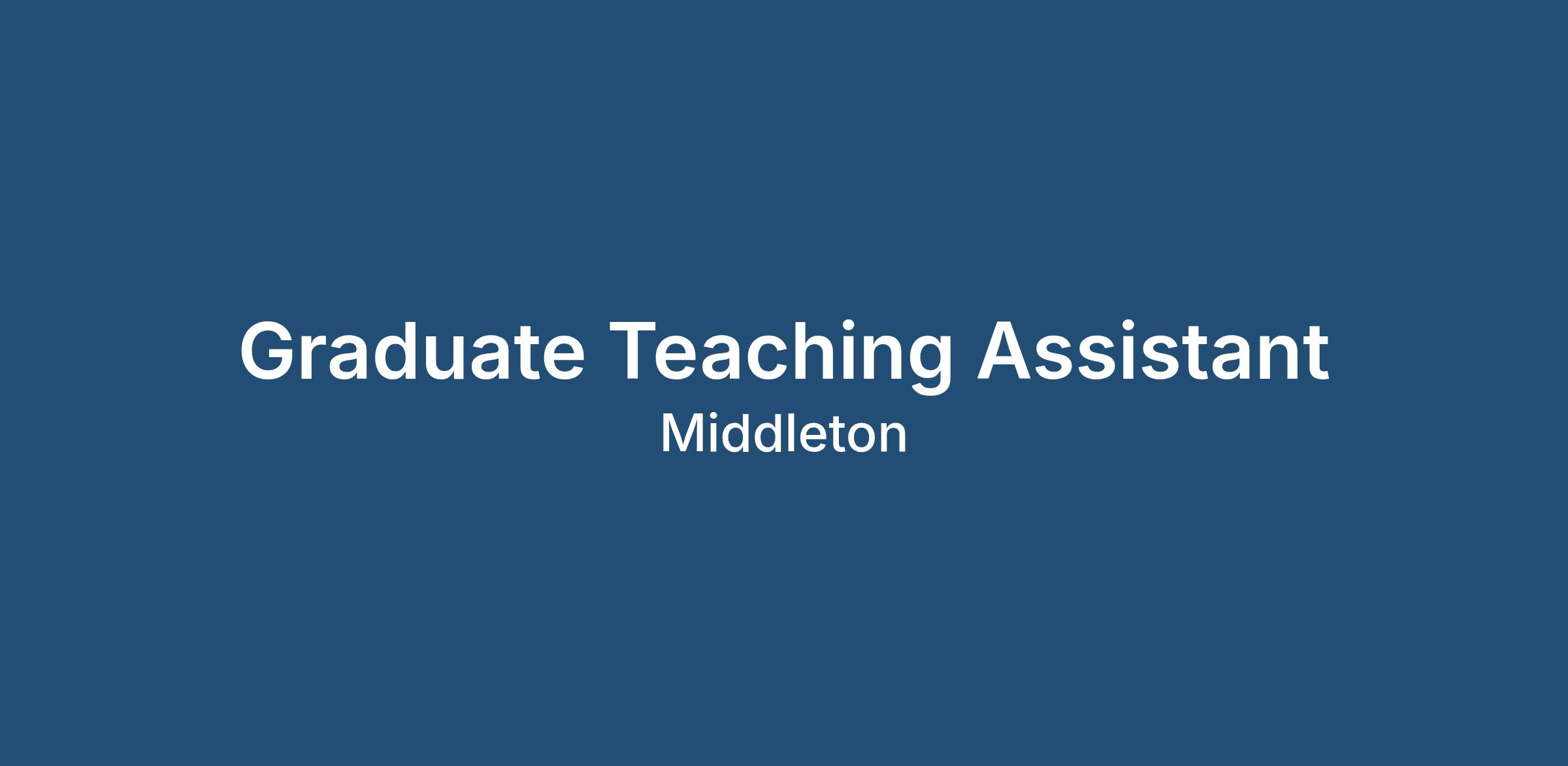 Graduate Teaching Assistant
Middleton